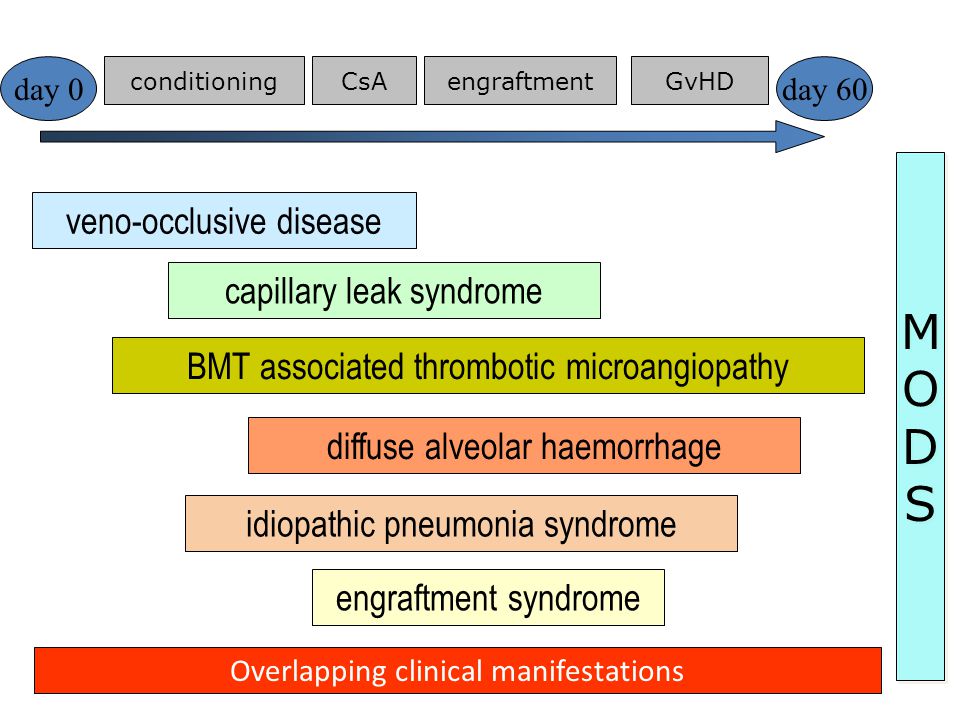 day 0
conditioning
CsA
engraftment
GvHD
day 60

veno-occlusive disease

capillary leak syndrome

BMT associated thrombotic microangiopathy

diffuse alveolar haemorrhage

idiopathic pneumonia syndrome

engraftment syndrome

Overlapping clinical manifestations

MODS